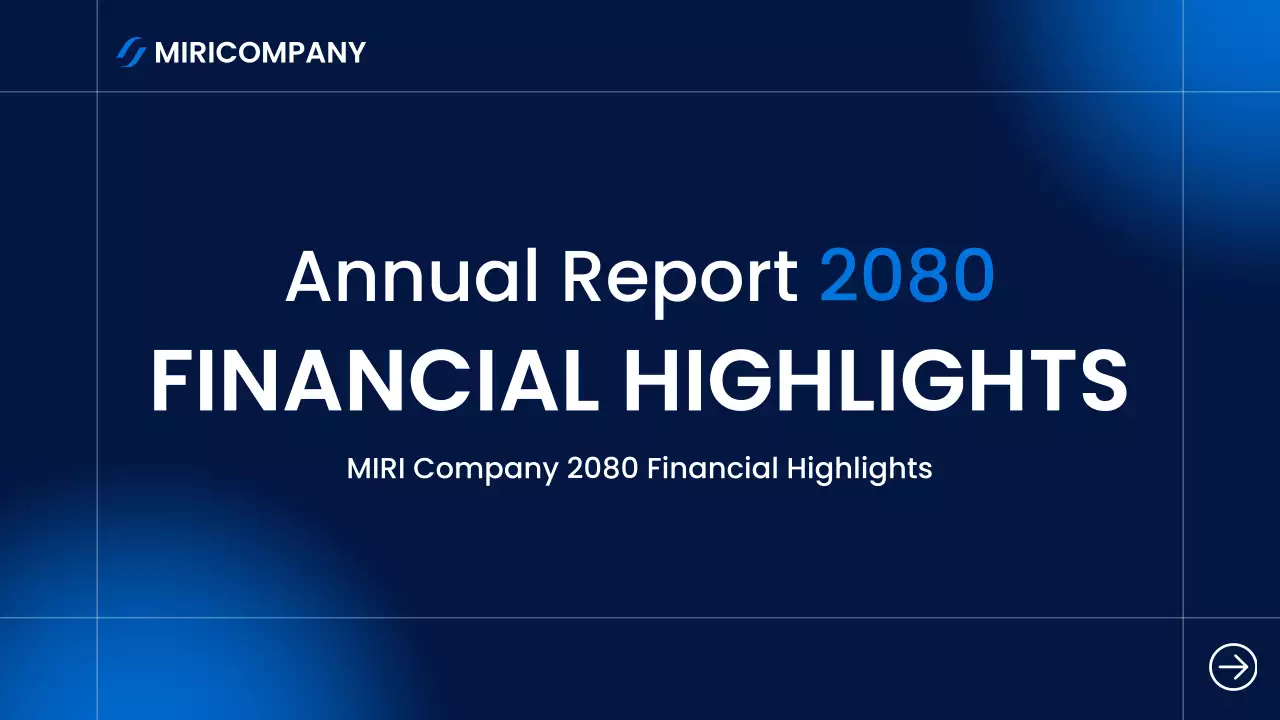 MIRICOMPANY

Annual Report 2080
FINANCIAL HIGHLIGHTS

MIRI Company 2080 Financial Highlights